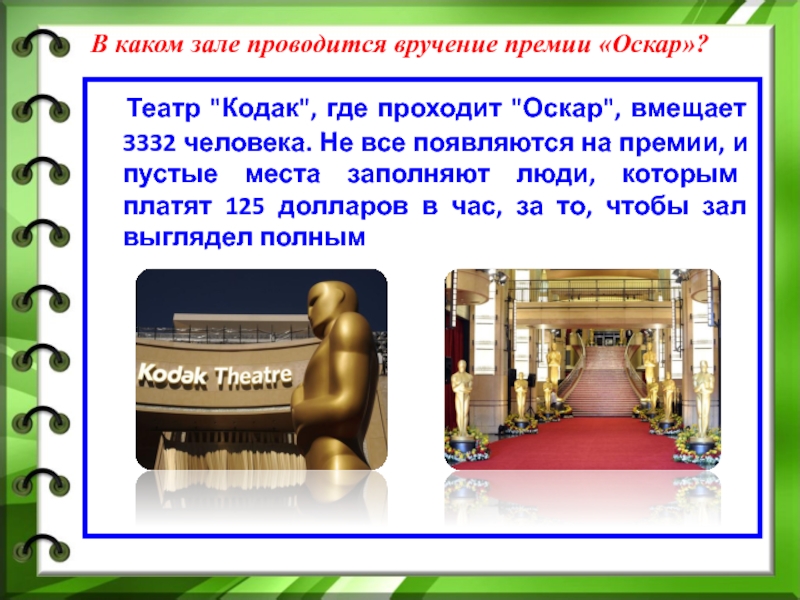 В каком зале проводится вручение премии «Оскар»?

Театр "Кодак", где проходит "Оскар", вмещает 3332 человека. Не все появляются на премии, и пустые места заполняют люди, которым платят 125 долларов в час, за то, чтобы зал выглядел полным

Kodak Theatre